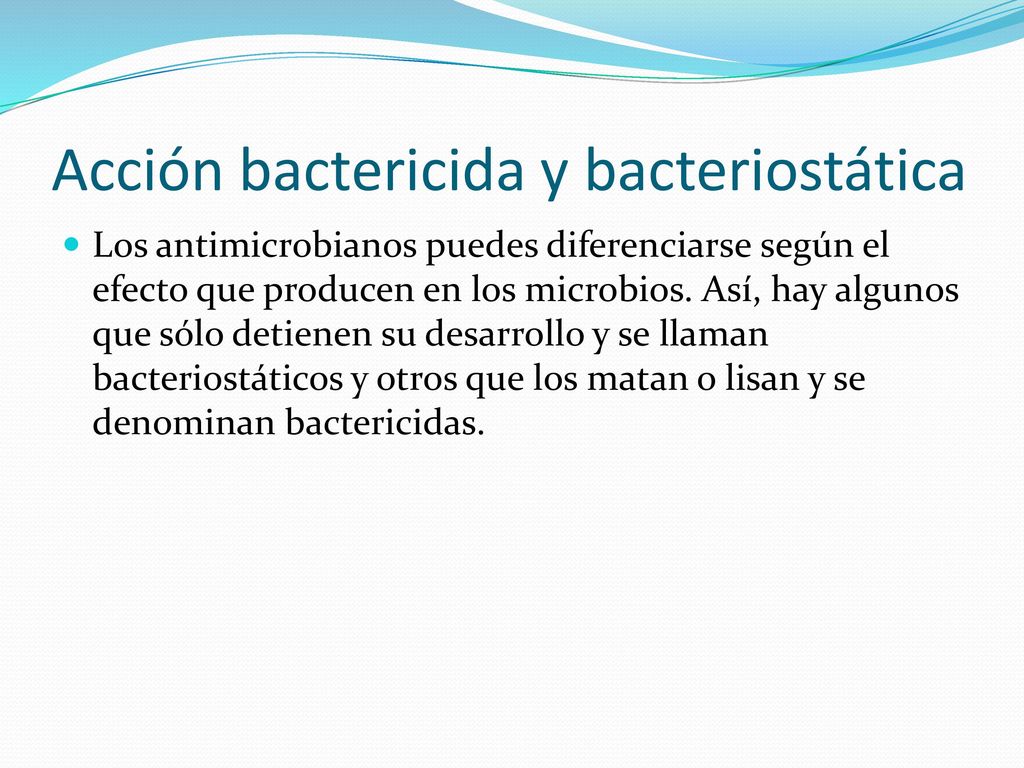 Acción bactericida y bacteriostática

Los antimicrobianos puedes diferenciarse según el efecto que producen en los microbios. Así, hay algunos que sólo detienen su desarrollo y se llaman bacteriostáticos y otros que los matan o lisan y se denominan bactericidas.